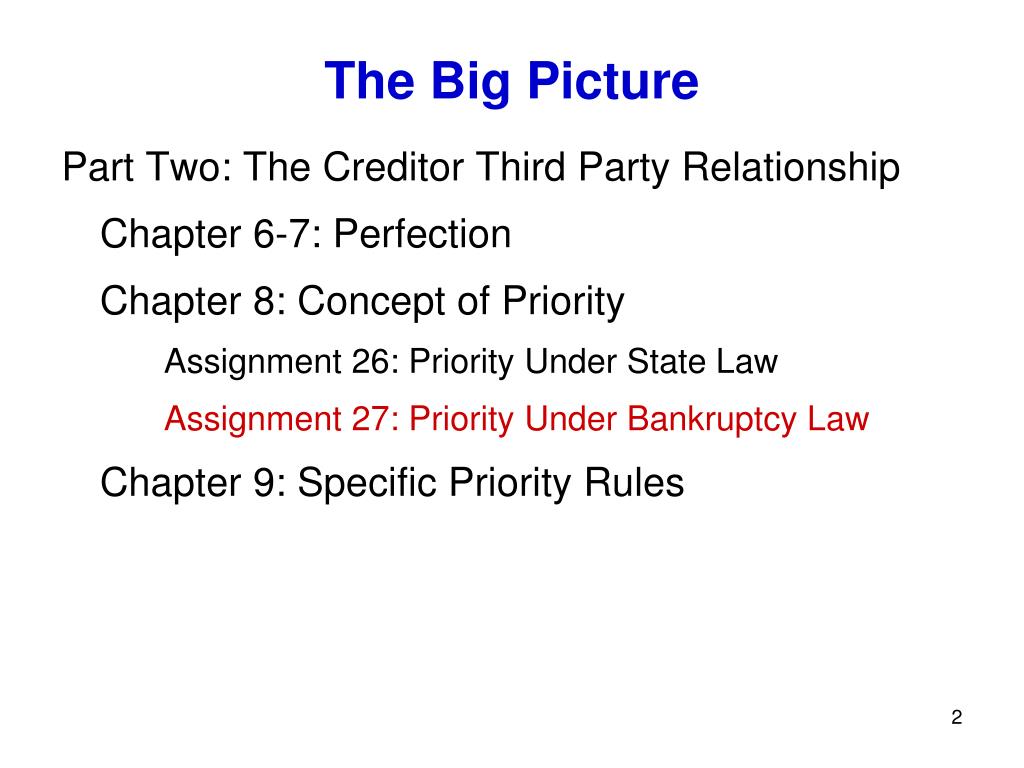 The Big Picture

Part Two: The Creditor Third Party Relationship

Chapter 6-7: Perfection

Chapter 8: Concept of Priority

Assignment 26: Priority Under State Law

Assignment 27: Priority Under Bankruptcy Law

Chapter 9: Specific Priority Rules

2